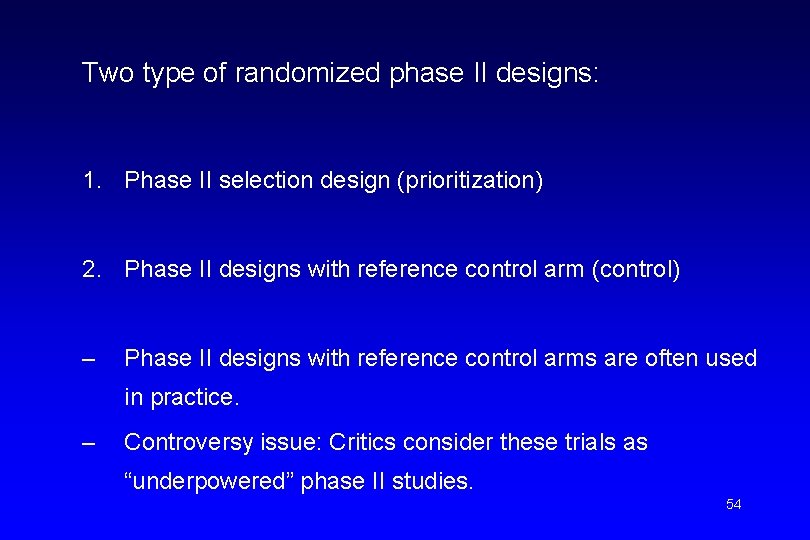 Two type of randomized phase II designs:

1. Phase II selection design (prioritization)

2. Phase II designs with reference control arm (control)

– Phase II designs with reference control arms are often used in practice.

– Controversy issue: Critics consider these trials as “underpowered” phase II studies.

54